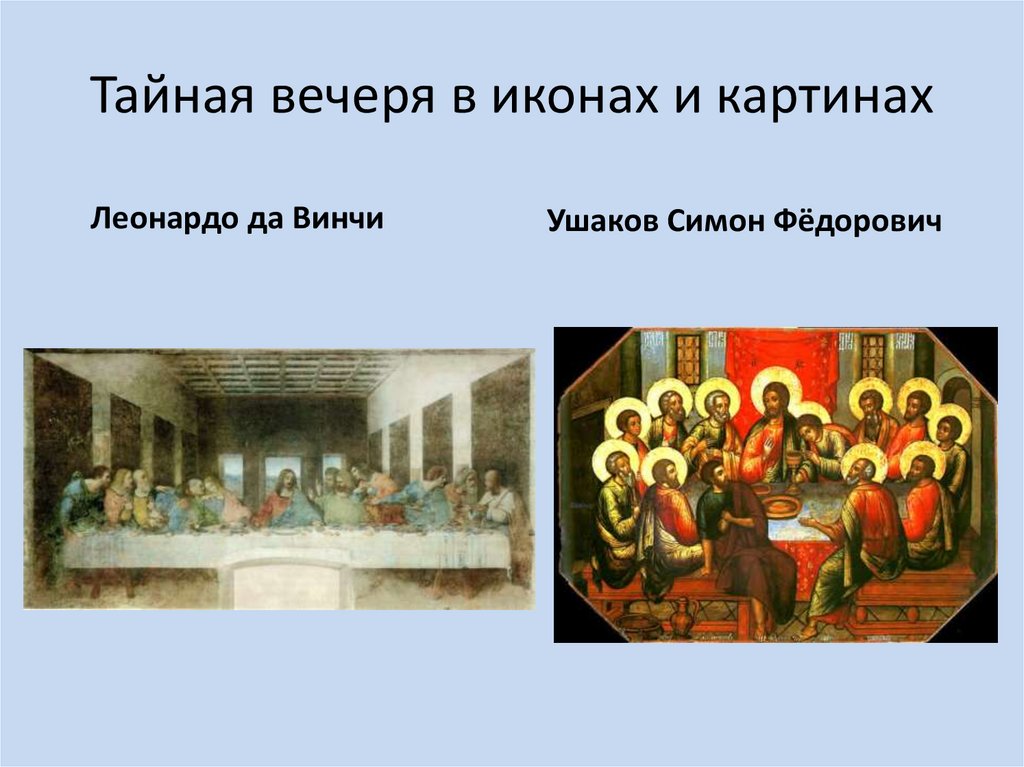 Тайная вечеря в иконах и картинах

Леонардо да Винчи

Ушаков Симон Фёдорович